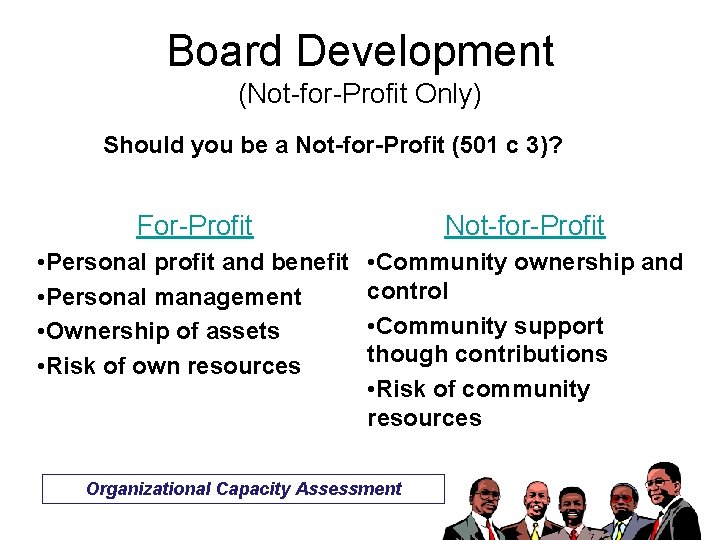 Board Development
(Not-for-Profit Only)

Should you be a Not-for-Profit (501 c 3)?

For-Profit
•Personal profit and benefit
•Personal management
•Ownership of assets
•Risk of own resources

Not-for-Profit
•Community ownership and control
•Community support though contributions
•Risk of community resources

Organizational Capacity Assessment